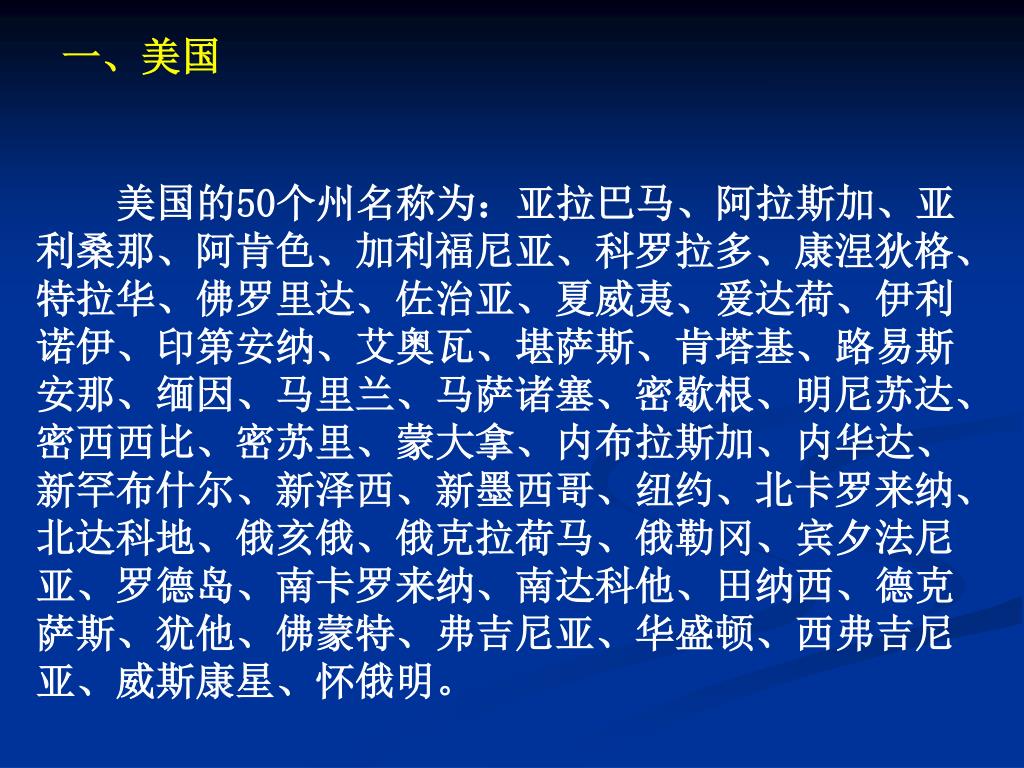 一、美国

美国的50个州名称为：亚拉巴马、阿拉斯加、亚利桑那、阿肯色、加利福尼亚、科罗拉多、康涅狄格、特拉华、佛罗里达、佐治亚、夏威夷、爱达荷、伊利诺伊、印第安纳、艾奥瓦、堪萨斯、肯塔基、路易斯安那、缅因、马里兰、马萨诸塞、密歇根、明尼苏达、密西西比、密苏里、蒙大拿、内布拉斯加、内华达、新罕布什尔、新泽西、新墨西哥、纽约、北卡罗来纳、北达科地、俄亥俄、俄克拉荷马、俄勒冈、宾夕法尼亚、罗德岛、南卡罗来纳、南达科他、田纳西、德克萨斯、犹他、佛蒙特、弗吉尼亚、华盛顿、西弗吉尼亚、威斯康星、怀俄明。